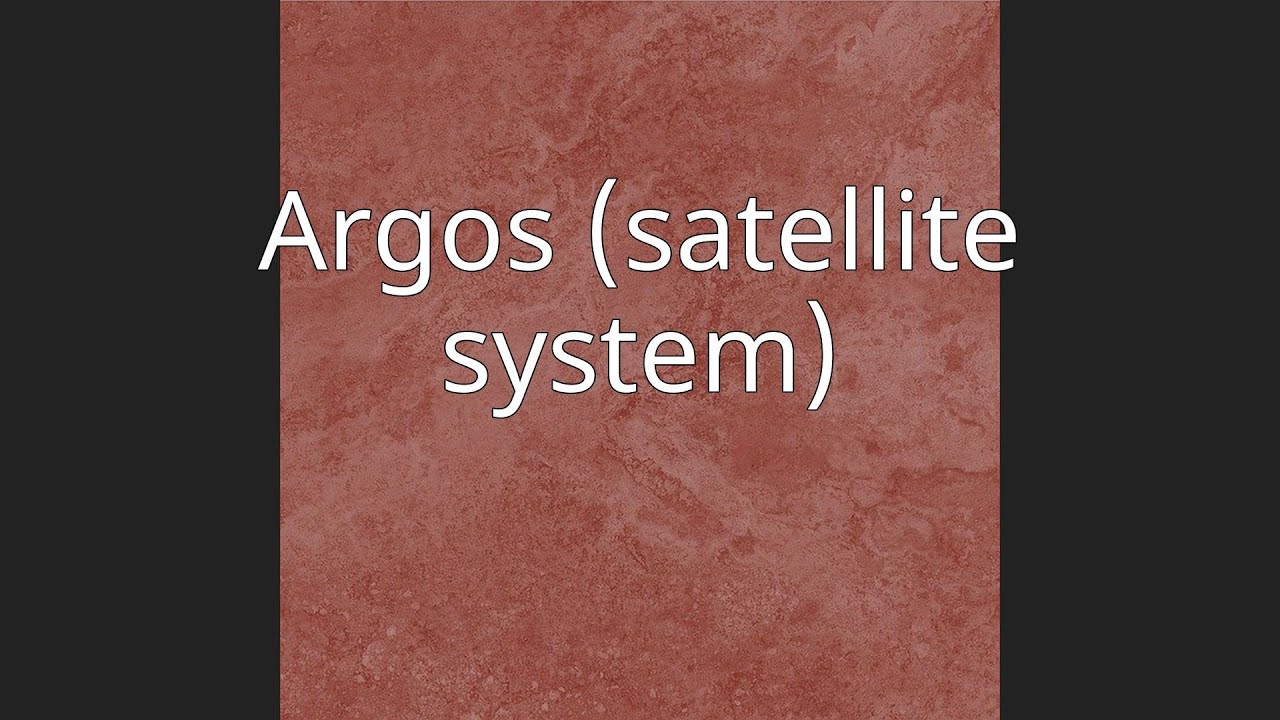 Argos (satellite system)